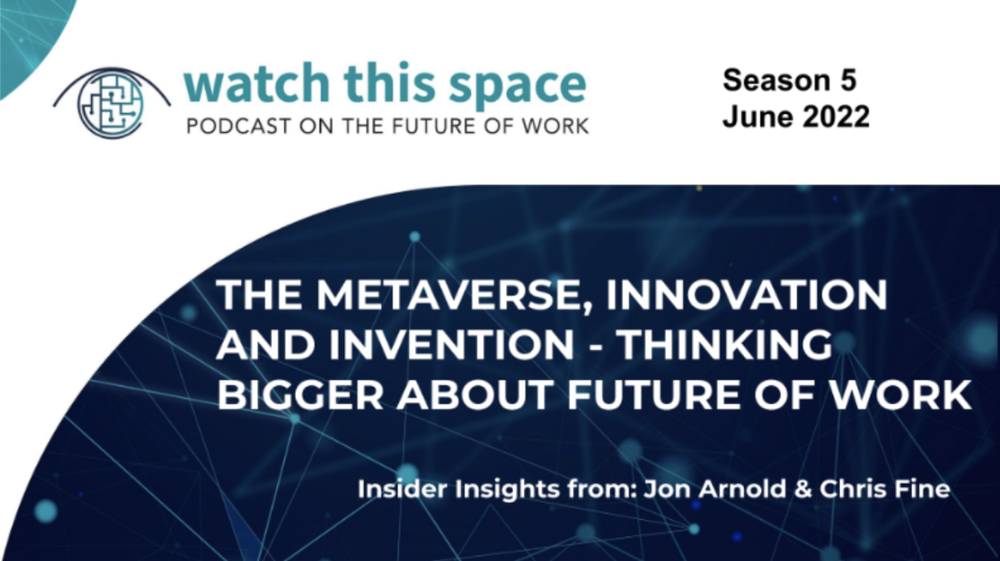 watch this space
PODCAST ON THE FUTURE OF WORK

Season 5
June 2022

THE METAVERSE, INNOVATION AND INVENTION - THINKING BIGGER ABOUT FUTURE OF WORK

Insider Insights from: Jon Arnold & Chris Fine